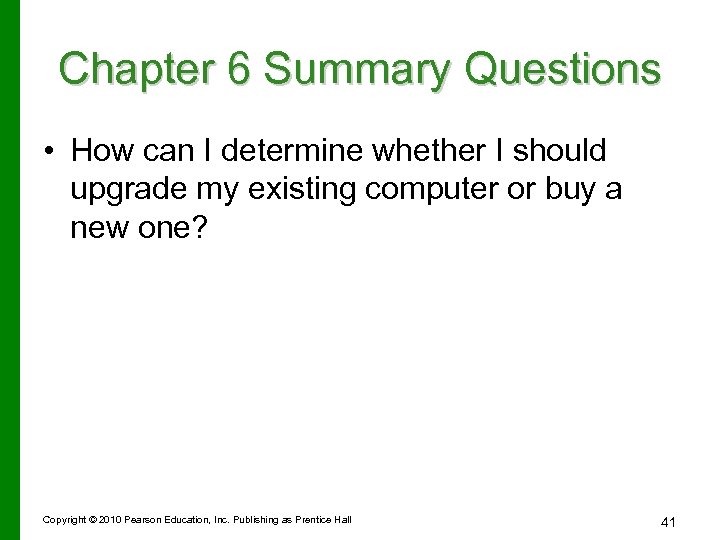 Chapter 6 Summary Questions

• How can I determine whether I should upgrade my existing computer or buy a new one?

Copyright © 2010 Pearson Education, Inc. Publishing as Prentice Hall

41